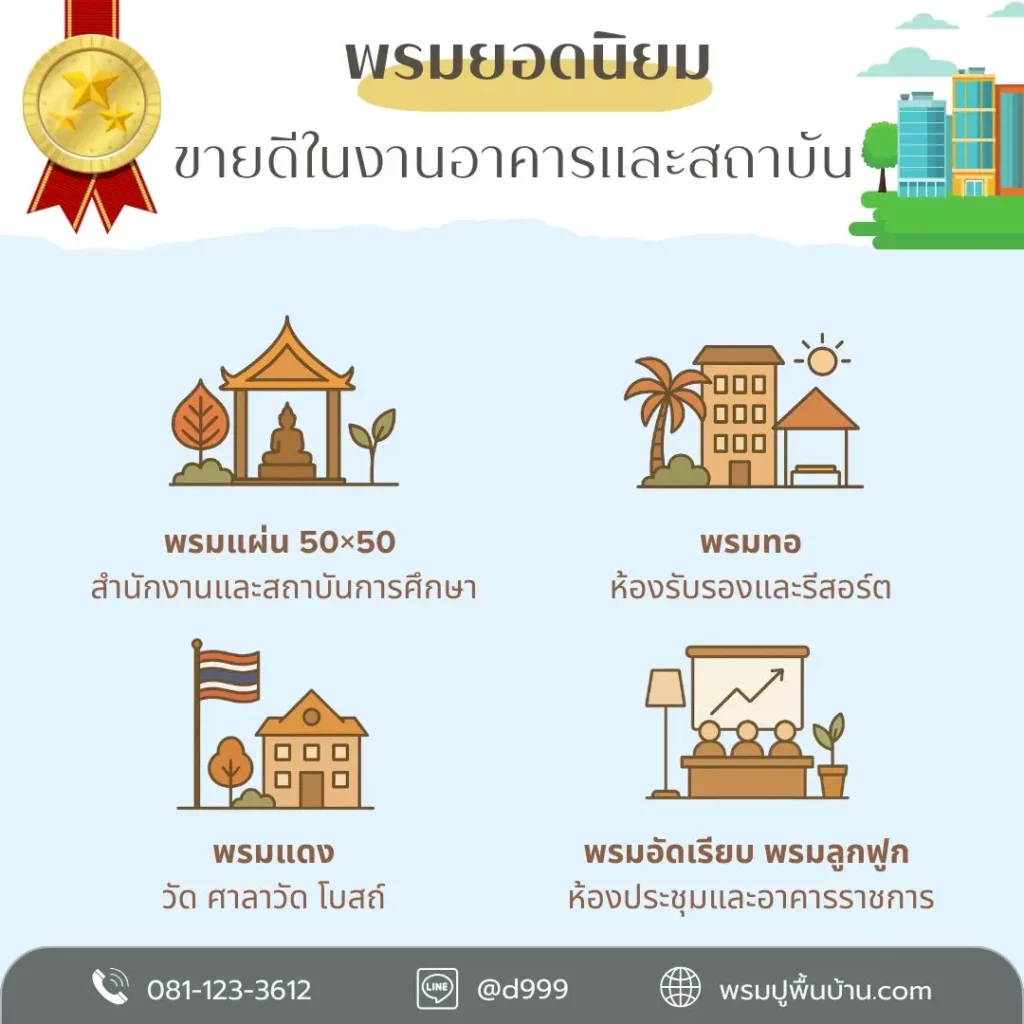 พรมยอดนิยม
ขายดีในงานอาคารและสถาบัน

พรมแผ่น 50×50
สำนักงานและสถาบันการศึกษา

พรมทอ
ห้องรับรองและรีสอร์ต

พรมแดง
วัด ศาลาวัด โบสถ์

พรมอัดเรียบ พรมลูกฟูก
ห้องประชุมและอาคารราชการ

081-123-3612
LINE @d999
พรมปูพื้นบ้าน.com